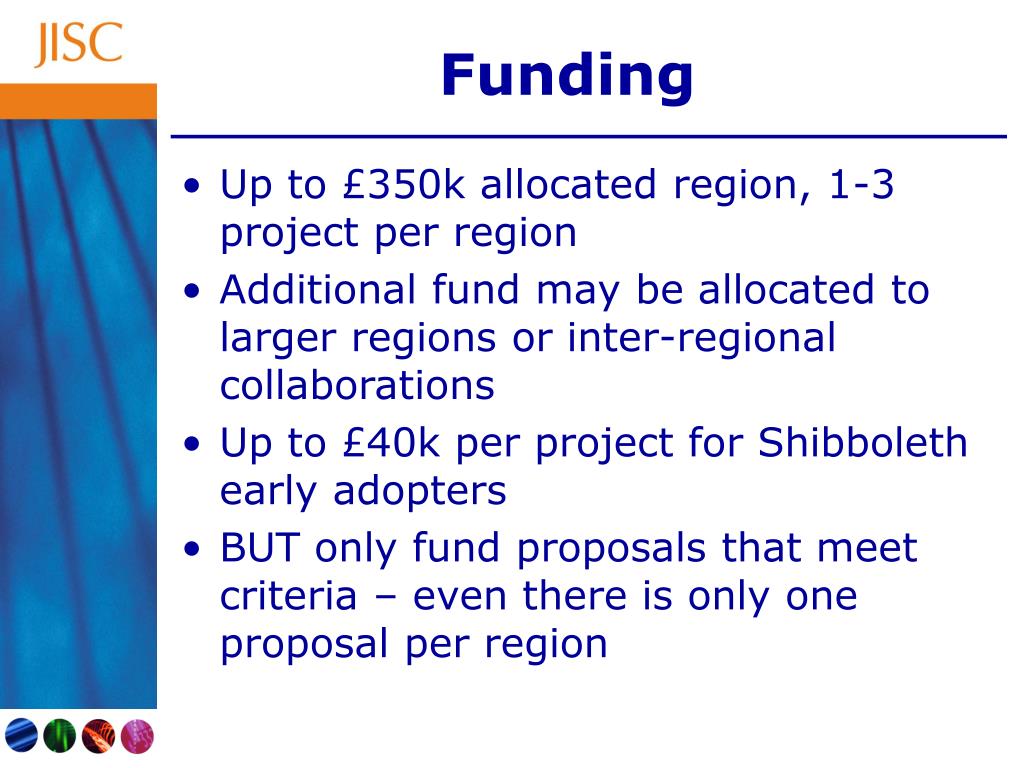 JISC

Funding

• Up to £350k allocated region, 1-3 project per region
• Additional fund may be allocated to larger regions or inter-regional collaborations
• Up to £40k per project for Shibboleth early adopters
• BUT only fund proposals that meet criteria – even there is only one proposal per region